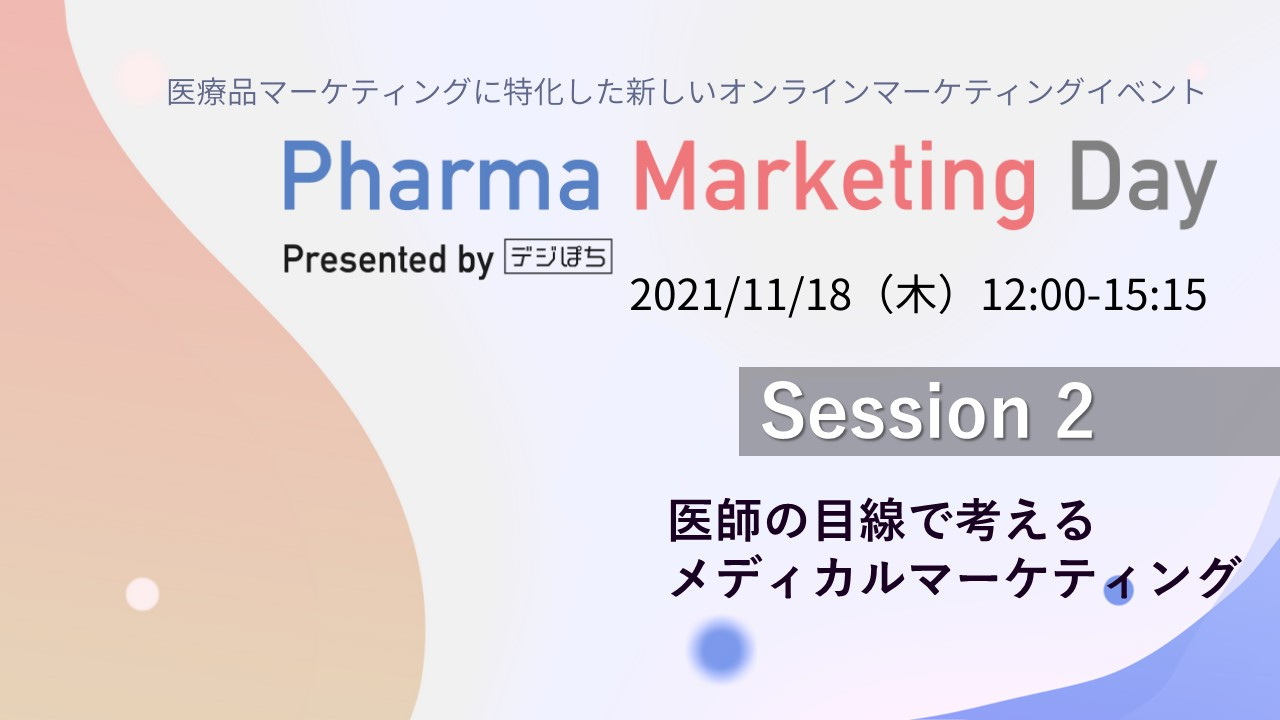 医療品マーケティングに特化した新しいオンラインマーケティングイベント

Pharma Marketing Day

Presented by デジぽち

2021/11/18（木）12:00-15:15

Session 2

医師の目線で考える
メディカルマーケティング